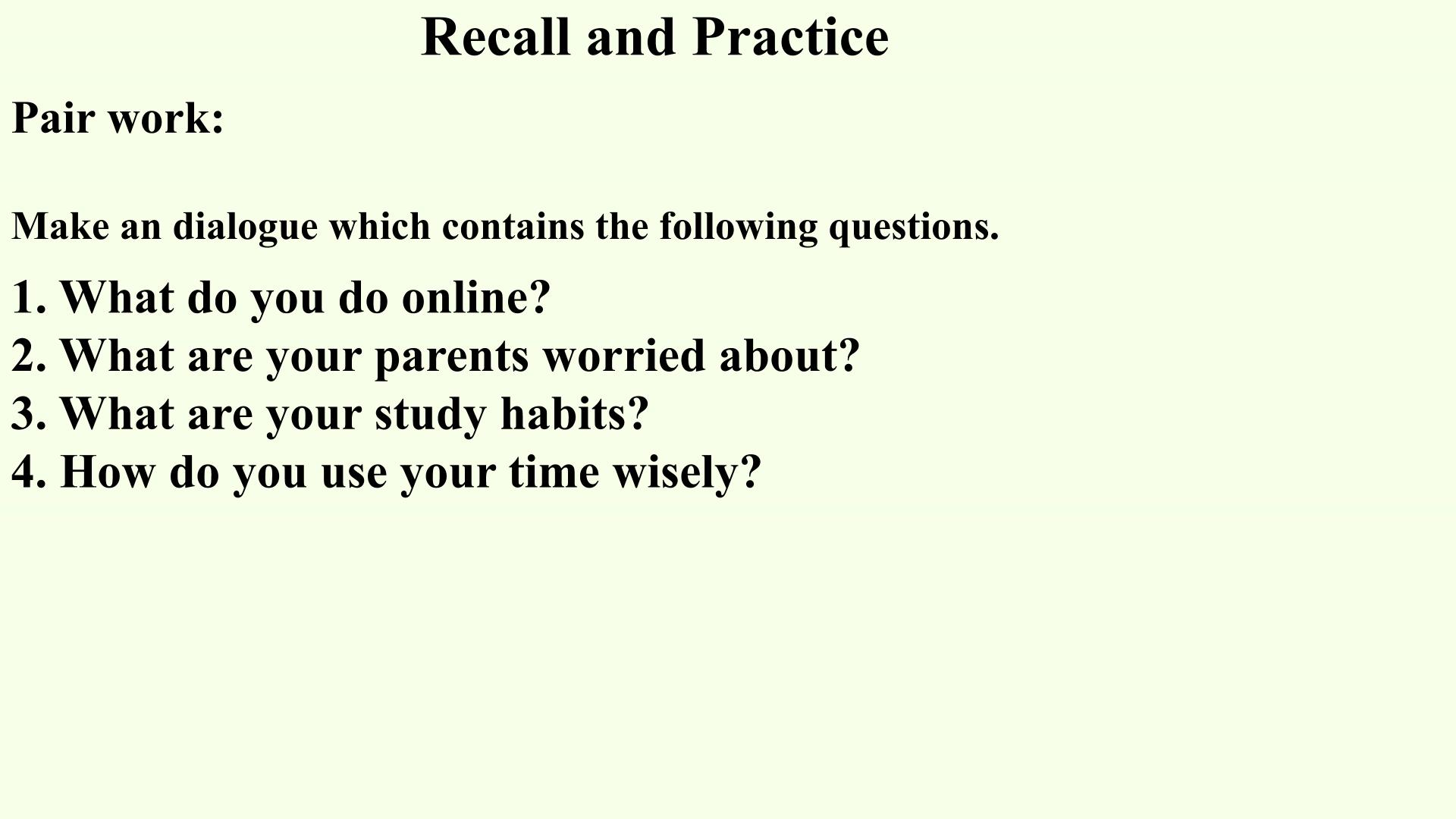 Recall and Practice

Pair work:

Make an dialogue which contains the following questions.

1. What do you do online?
2. What are your parents worried about?
3. What are your study habits?
4. How do you use your time wisely?